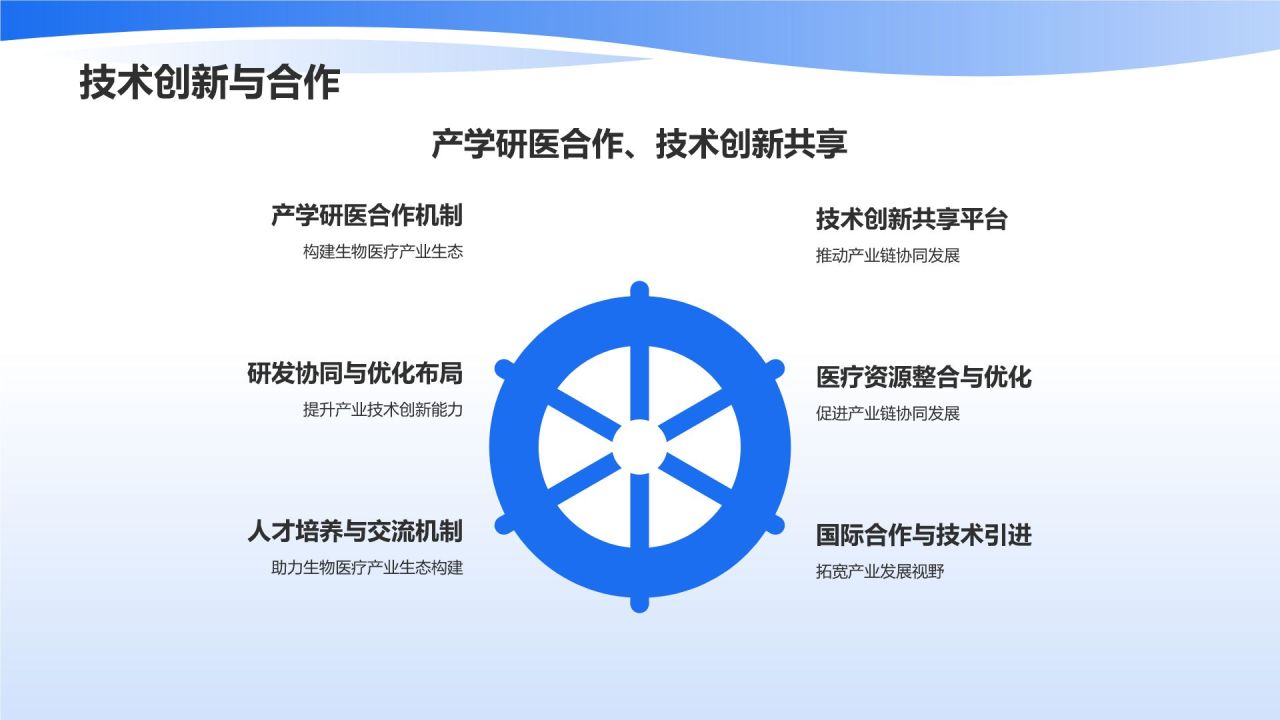 技术创新与合作

产学研医合作、技术创新共享

产学研医合作机制
构建生物医疗产业生态

研发协同与优化布局
提升产业技术创新能力

人才培养与交流机制
助力生物医疗产业生态构建

技术创新共享平台
推动产业链协同发展

医疗资源整合与优化
促进产业链协同发展

国际合作与技术引进
拓宽产业发展视野